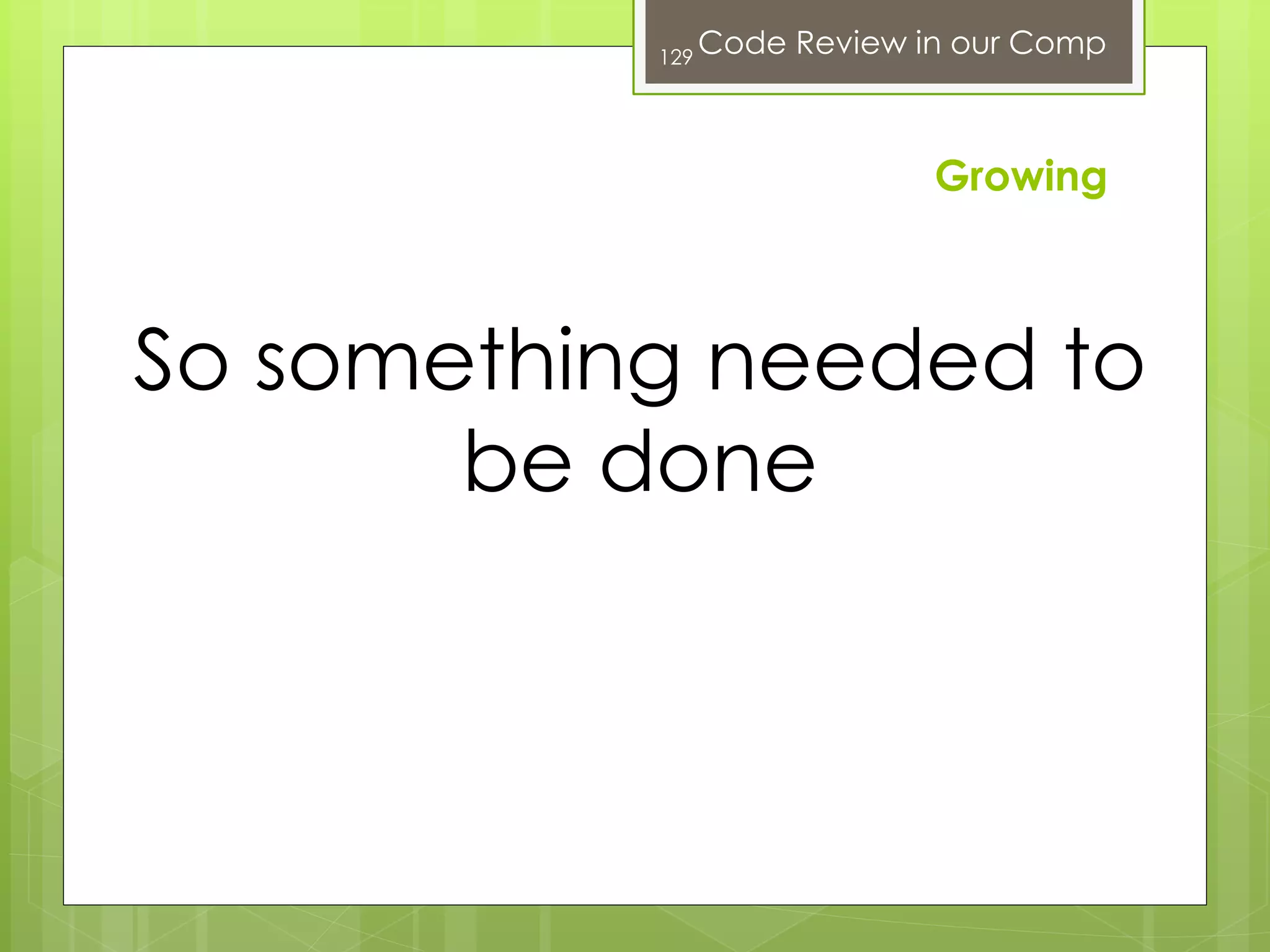 129 Code Review in our Comp

Growing

So something needed to be done